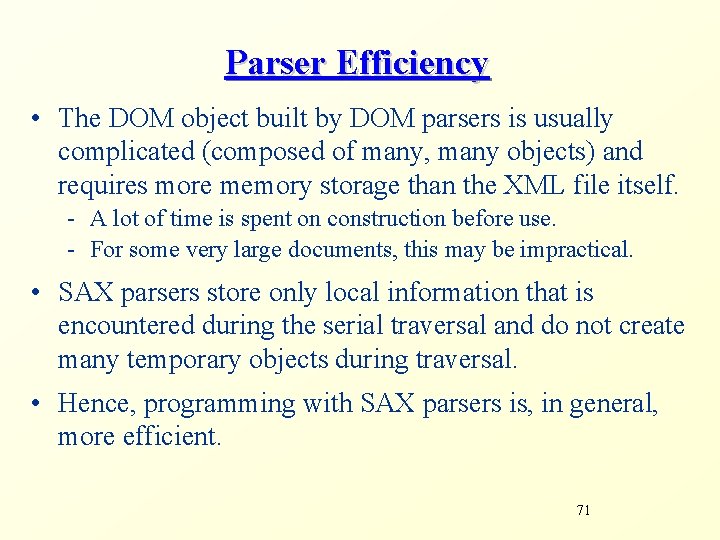 Parser Efficiency

• The DOM object built by DOM parsers is usually complicated (composed of many, many objects) and requires more memory storage than the XML file itself.
- A lot of time is spent on construction before use.
- For some very large documents, this may be impractical.

• SAX parsers store only local information that is encountered during the serial traversal and do not create many temporary objects during traversal.

• Hence, programming with SAX parsers is, in general, more efficient.

71